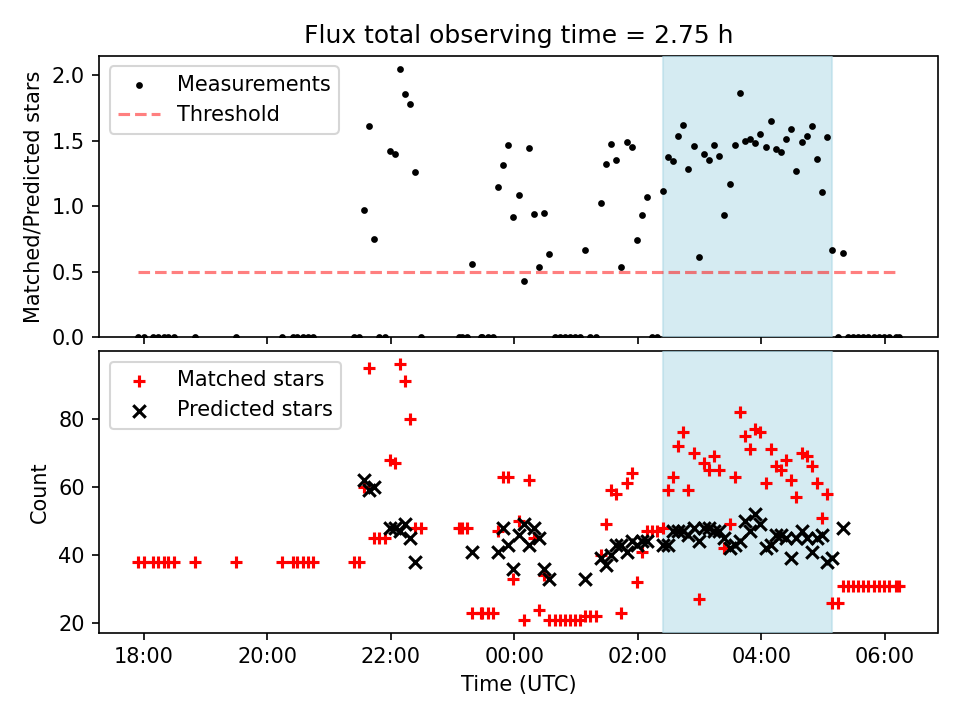 Flux total observing time = 2.75 h

Measurements
Threshold

Matched/Predicted stars

2.0
1.5
1.0
0.5
0.0

Matched stars
Predicted stars

Count

80
60
40
20

18:00
20:00
22:00
00:00
02:00
04:00
06:00

Time (UTC)